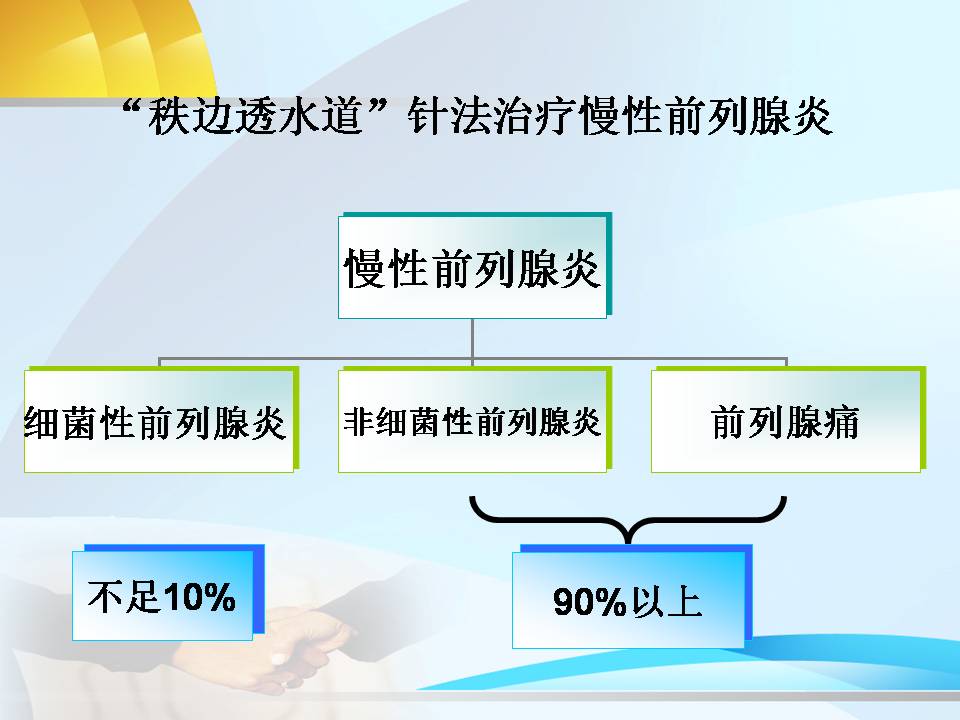 “秩边透水道”针法治疗慢性前列腺炎

慢性前列腺炎

细菌性前列腺炎

非细菌性前列腺炎

前列腺痛

不足10%

90%以上